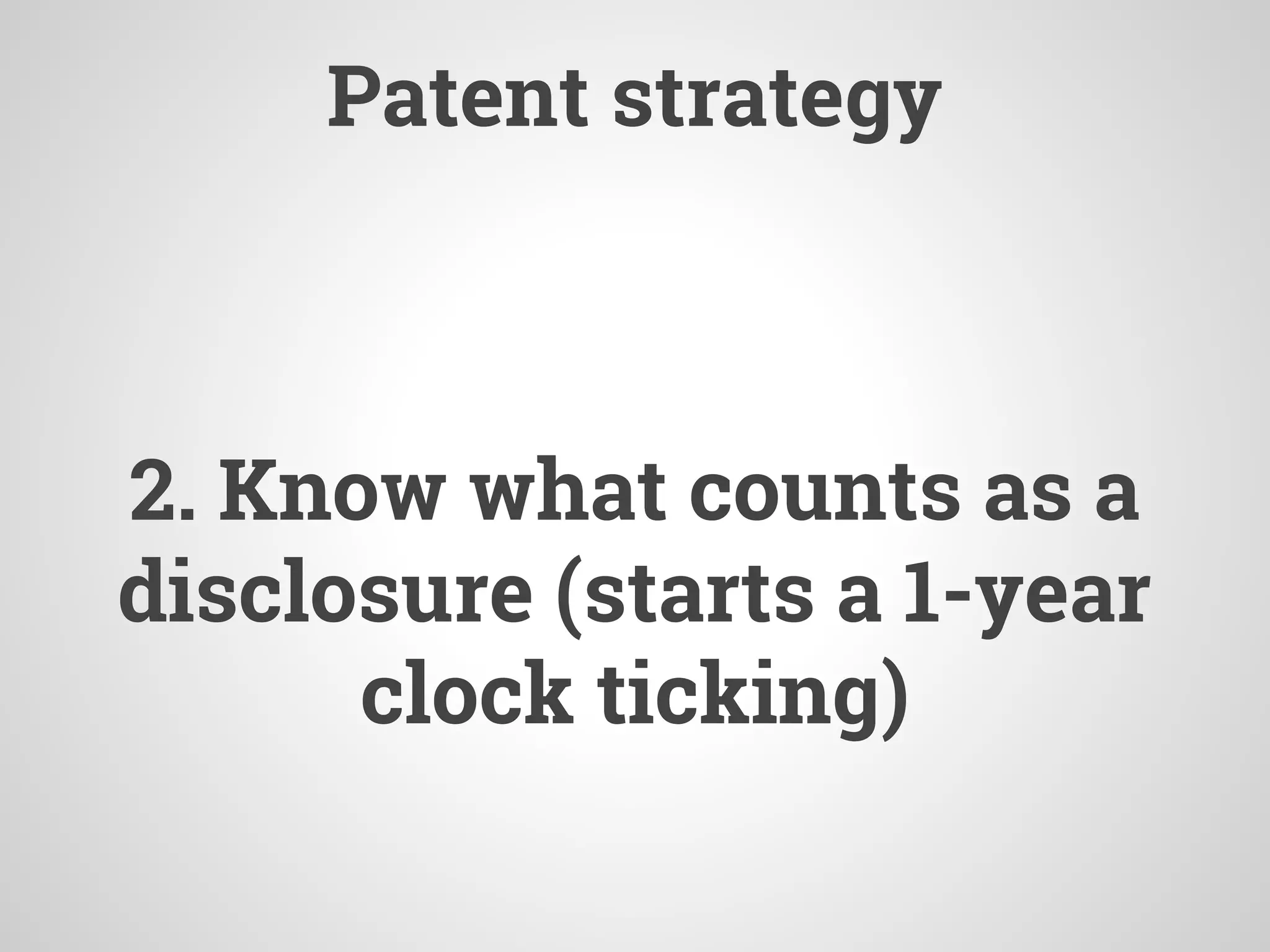 Patent strategy

2. Know what counts as a disclosure (starts a 1-year clock ticking)